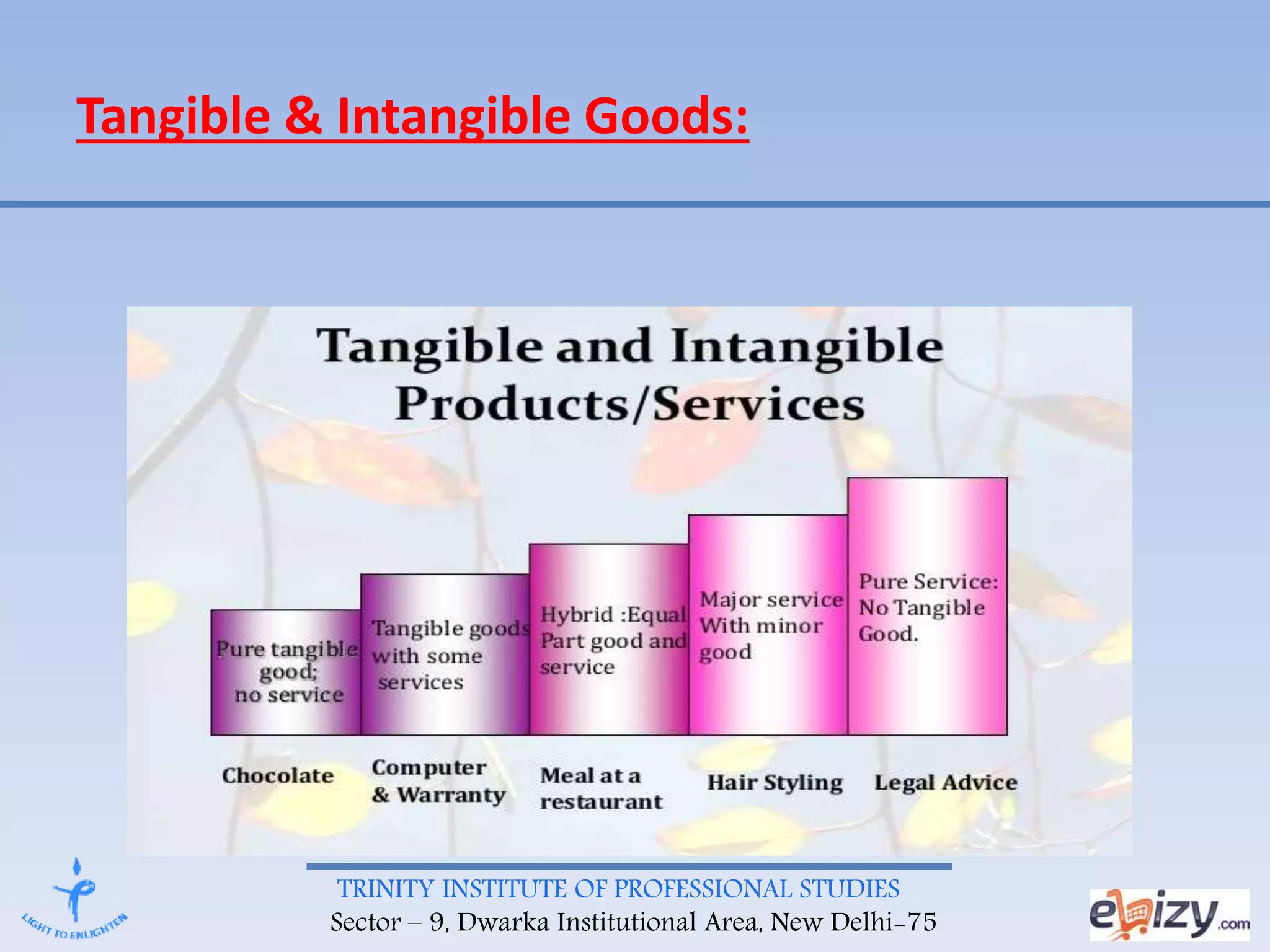 Tangible & Intangible Goods:

Tangible and Intangible Products/Services

Pure tangible good; no service

Tangible goods with some services

Hybrid :Equal Part good and service

Major service With minor good

Pure Service: No Tangible Good.

Chocolate

Computer & Warranty

Meal at a restaurant

Hair Styling

Legal Advice

LIGHT TO ENLIGHTEN

TRINITY INSTITUTE OF PROFESSIONAL STUDIES
Sector – 9, Dwarka Institutional Area, New Delhi-75

ebizy.com